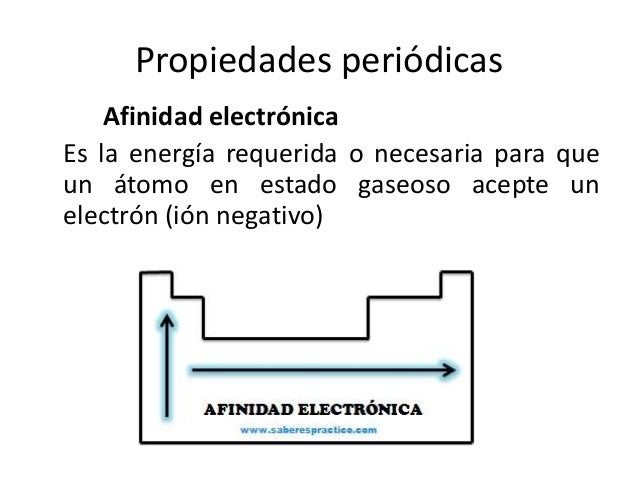 Propiedades periódicas

Afinidad electrónica

Es la energía requerida o necesaria para que un átomo en estado gaseoso acepte un electrón (ión negativo)

AFINIDAD ELECTRÓNICA

www.saberespractico.com